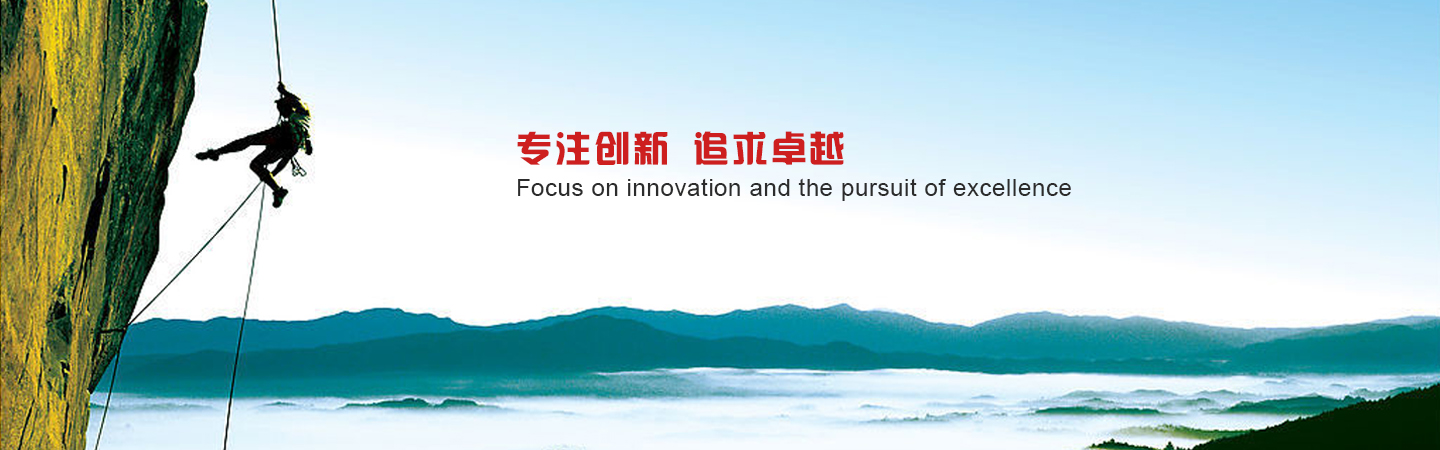 专注创新 追求卓越
Focus on innovation and the pursuit of excellence